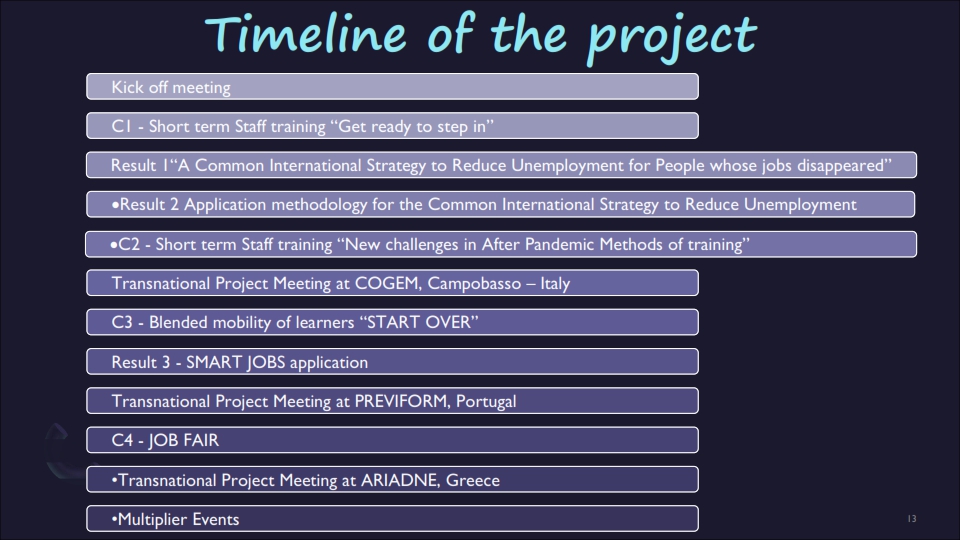 Timeline of the project

Kick off meeting

C1 - Short term Staff training “Get ready to step in”

Result 1“A Common International Strategy to Reduce Unemployment for People whose jobs disappeared”

•Result 2 Application methodology for the Common International Strategy to Reduce Unemployment

•C2 - Short term Staff training “New challenges in After Pandemic Methods of training”

Transnational Project Meeting at COGEM, Campobasso – Italy

C3 - Blended mobility of learners “START OVER”

Result 3 - SMART JOBS application

Transnational Project Meeting at PREVIFORM, Portugal

C4 - JOB FAIR

•Transnational Project Meeting at ARIADNE, Greece

•Multiplier Events

13